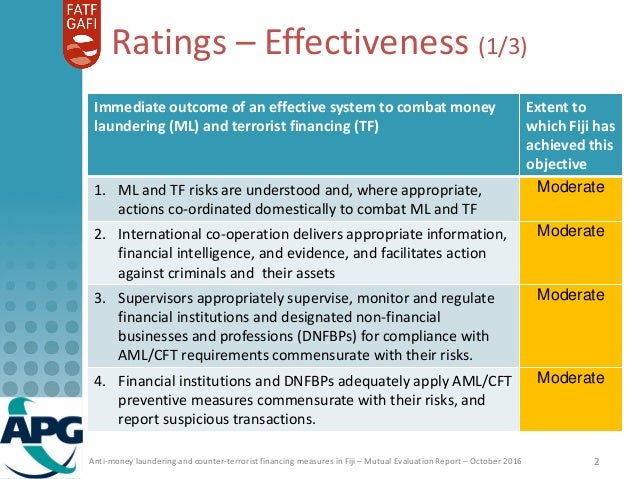 FATF
GAFI

Ratings – Effectiveness (1/3)

| Immediate outcome of an effective system to combat money laundering (ML) and terrorist financing (TF) | Extent to which Fiji has achieved this objective |
|---|---|
| 1. ML and TF risks are understood and, where appropriate, actions co-ordinated domestically to combat ML and TF | Moderate |
| 2. International co-operation delivers appropriate information, financial intelligence, and evidence, and facilitates action against criminals and their assets | Moderate |
| 3. Supervisors appropriately supervise, monitor and regulate financial institutions and designated non-financial businesses and professions (DNFBPs) for compliance with AML/CFT requirements commensurate with their risks. | Moderate |
| 4. Financial institutions and DNFBPs adequately apply AML/CFT preventive measures commensurate with their risks, and report suspicious transactions. | Moderate |

APG

Anti-money laundering and counter-terrorist financing measures in Fiji – Mutual Evaluation Report – October 2016

2